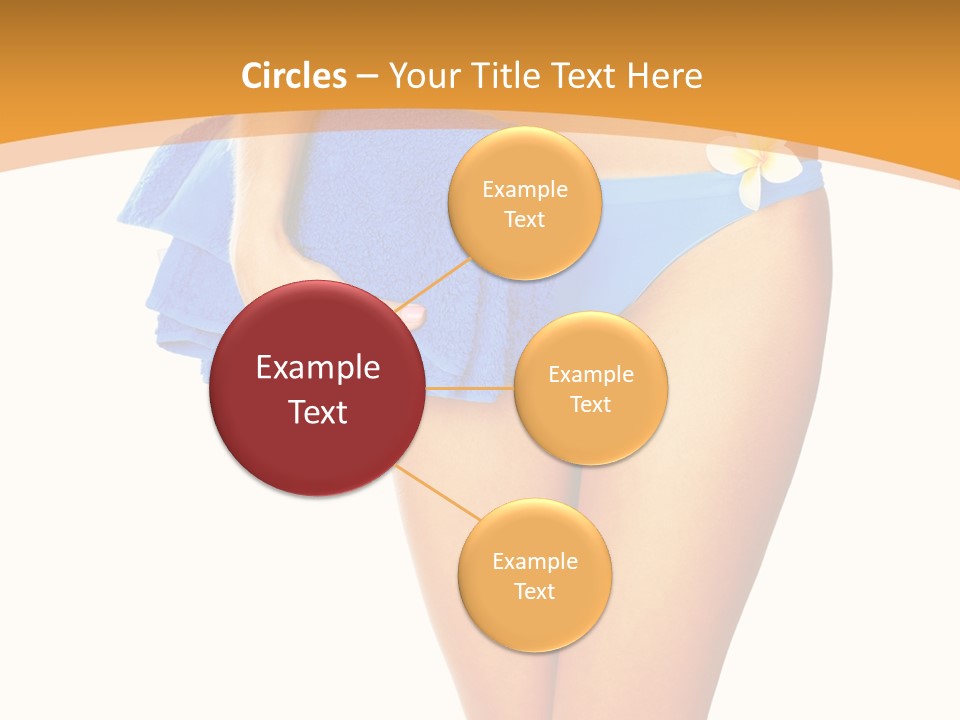 Circles – Your Title Text Here

Example Text

Example Text

Example Text

Example Text